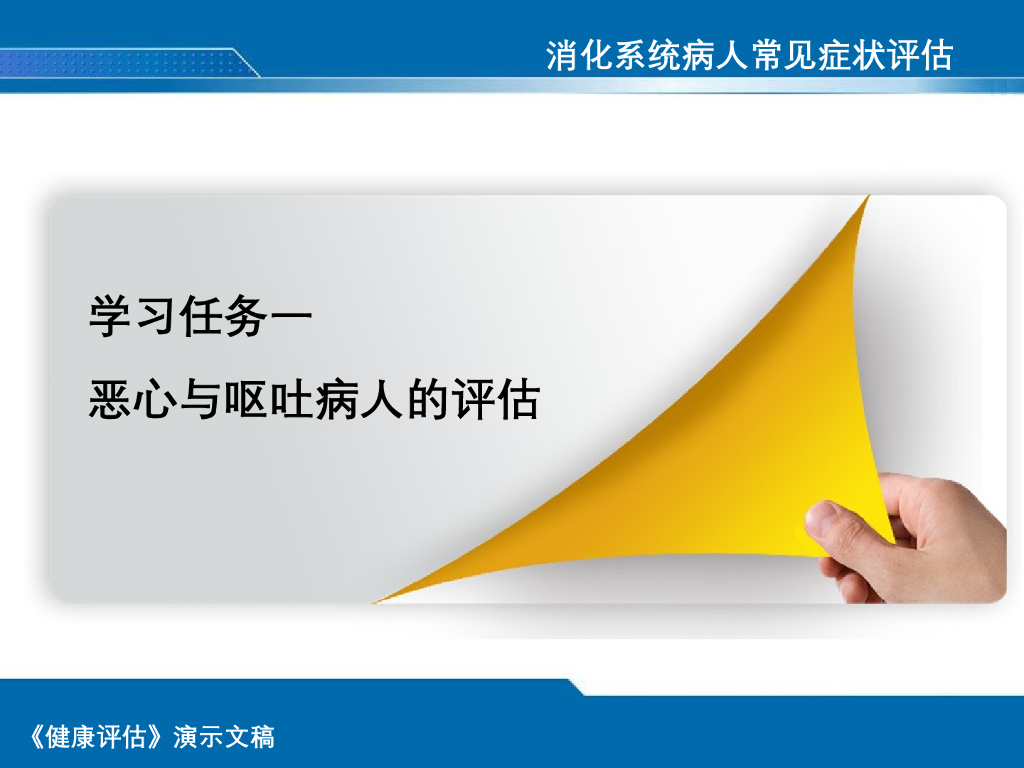 消化系统病人常见症状评估

学习任务一

恶心与呕吐病人的评估

《健康评估》演示文稿